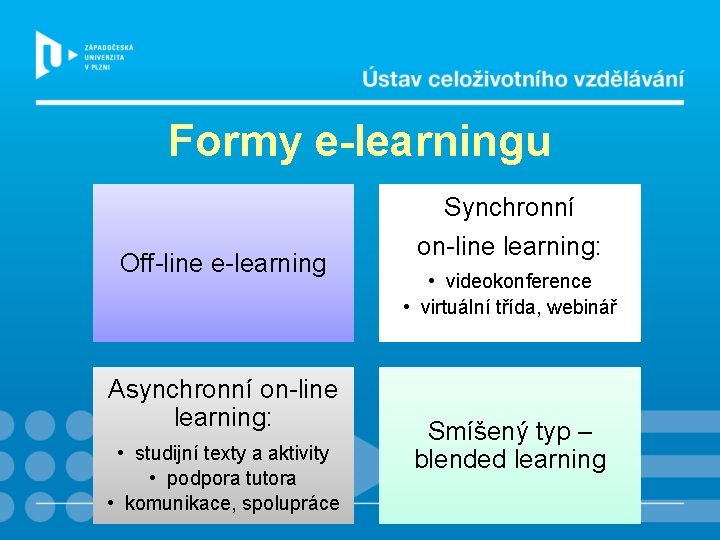 ZÁPADOČESKÁ UNIVERZITA V PLZNI

Ústav celoživotního vzdělávání

Formy e-learningu

Off-line e-learning

Synchronní on-line learning:
• videokonference
• virtuální třída, webinář

Asynchronní on-line learning:
• studijní texty a aktivity
• podpora tutora
• komunikace, spolupráce

Smíšený typ – blended learning